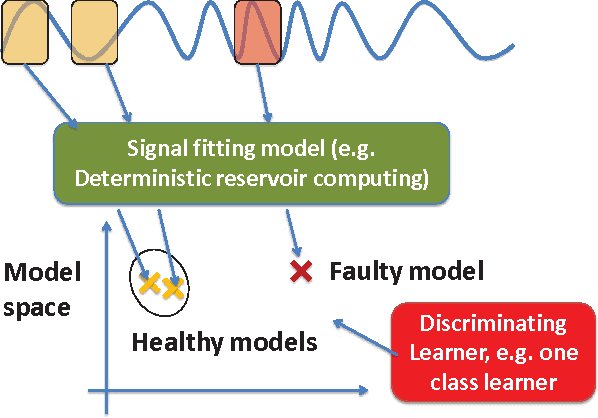 Signal fitting model (e.g. Deterministic reservoir computing)

Model space

Faulty model

Healthy models

Discriminating Learner, e.g. one class learner